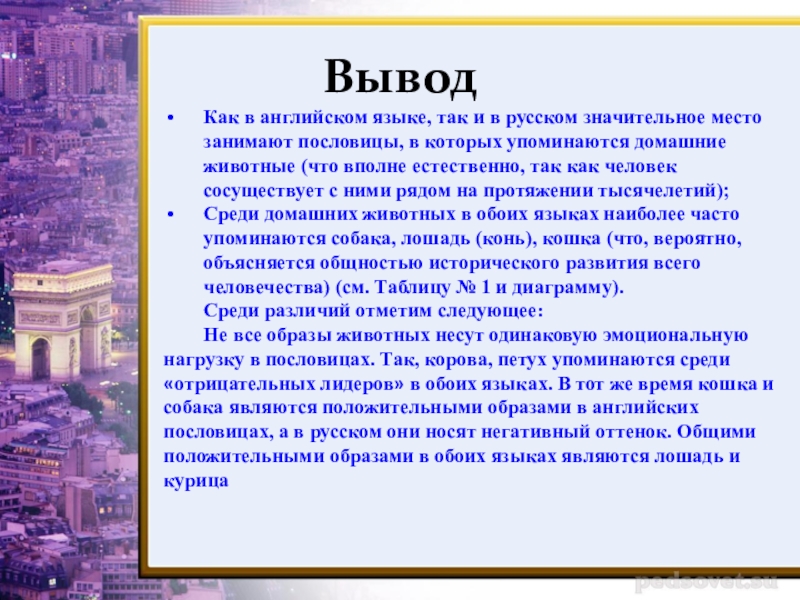 Вывод

• Как в английском языке, так и в русском значительное место занимают пословицы, в которых упоминаются домашние животные (что вполне естественно, так как человек сосуществует с ними рядом на протяжении тысячелетий);

• Среди домашних животных в обоих языках наиболее часто упоминаются собака, лошадь (конь), кошка (что, вероятно, объясняется общностью исторического развития всего человечества) (см. Таблицу № 1 и диаграмму).

Среди различий отметим следующее:

Не все образы животных несут одинаковую эмоциональную нагрузку в пословицах. Так, корова, петух упоминаются среди «отрицательных лидеров» в обоих языках. В тот же время кошка и собака являются положительными образами в английских пословицах, а в русском они носят негативный оттенок. Общими положительными образами в обоих языках являются лошадь и курица

pedsovet.su